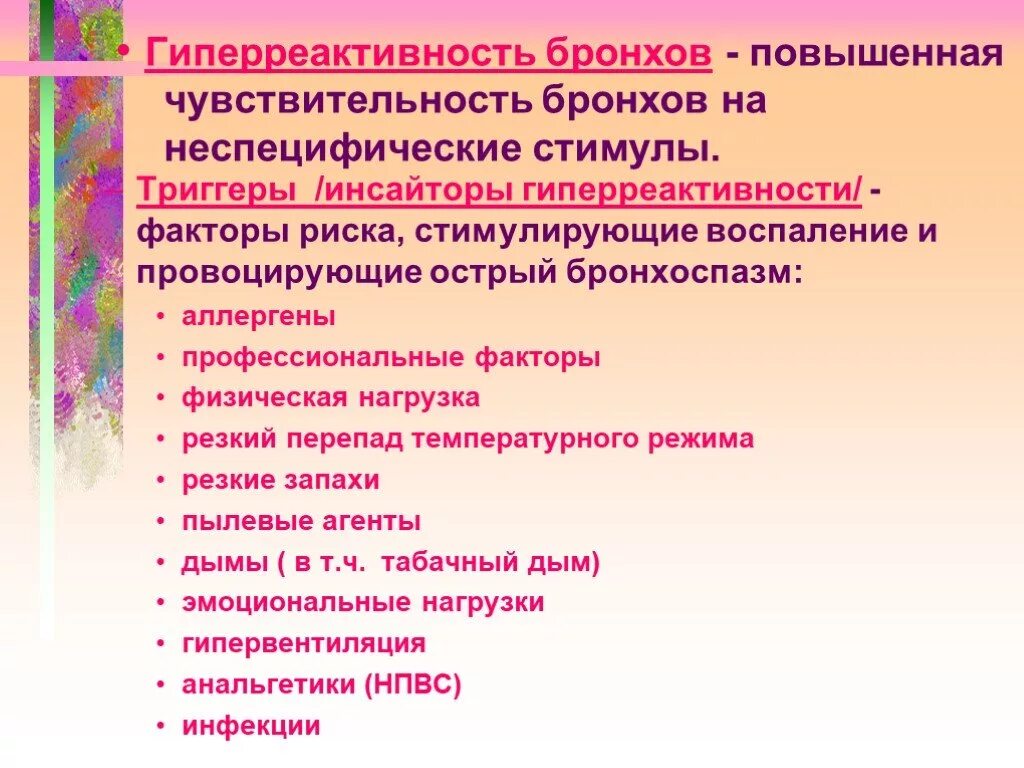 • Гиперреактивность бронхов - повышенная чувствительность бронхов на неспецифические стимулы.

– Триггеры /инсайторы гиперреактивности/ - факторы риска, стимулирующие воспаление и провоцирующие острый бронхоспазм:

• аллергены
• профессиональные факторы
• физическая нагрузка
• резкий перепад температурного режима
• резкие запахи
• пылевые агенты
• дымы ( в т.ч. табачный дым)
• эмоциональные нагрузки
• гипервентиляция
• анальгетики (НПВС)
• инфекции